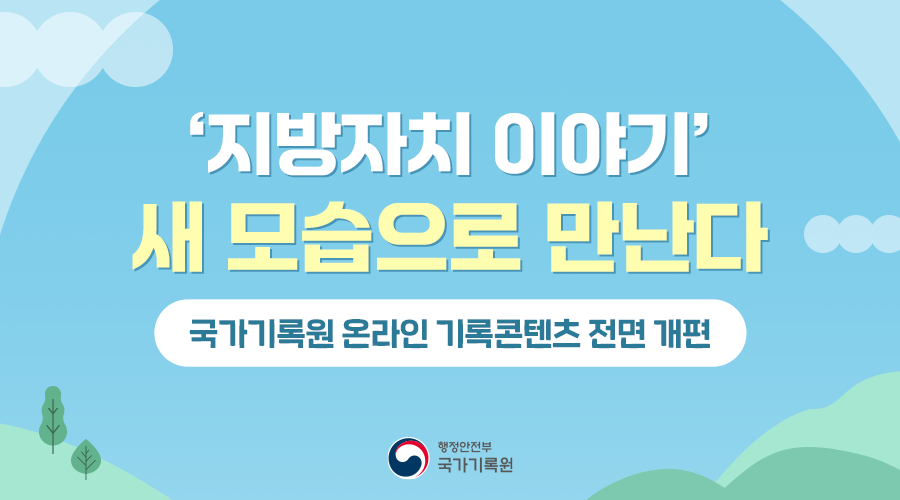 ‘지방자치 이야기’
새 모습으로 만난다

국가기록원 온라인 기록콘텐츠 전면 개편

행정안전부
국가기록원